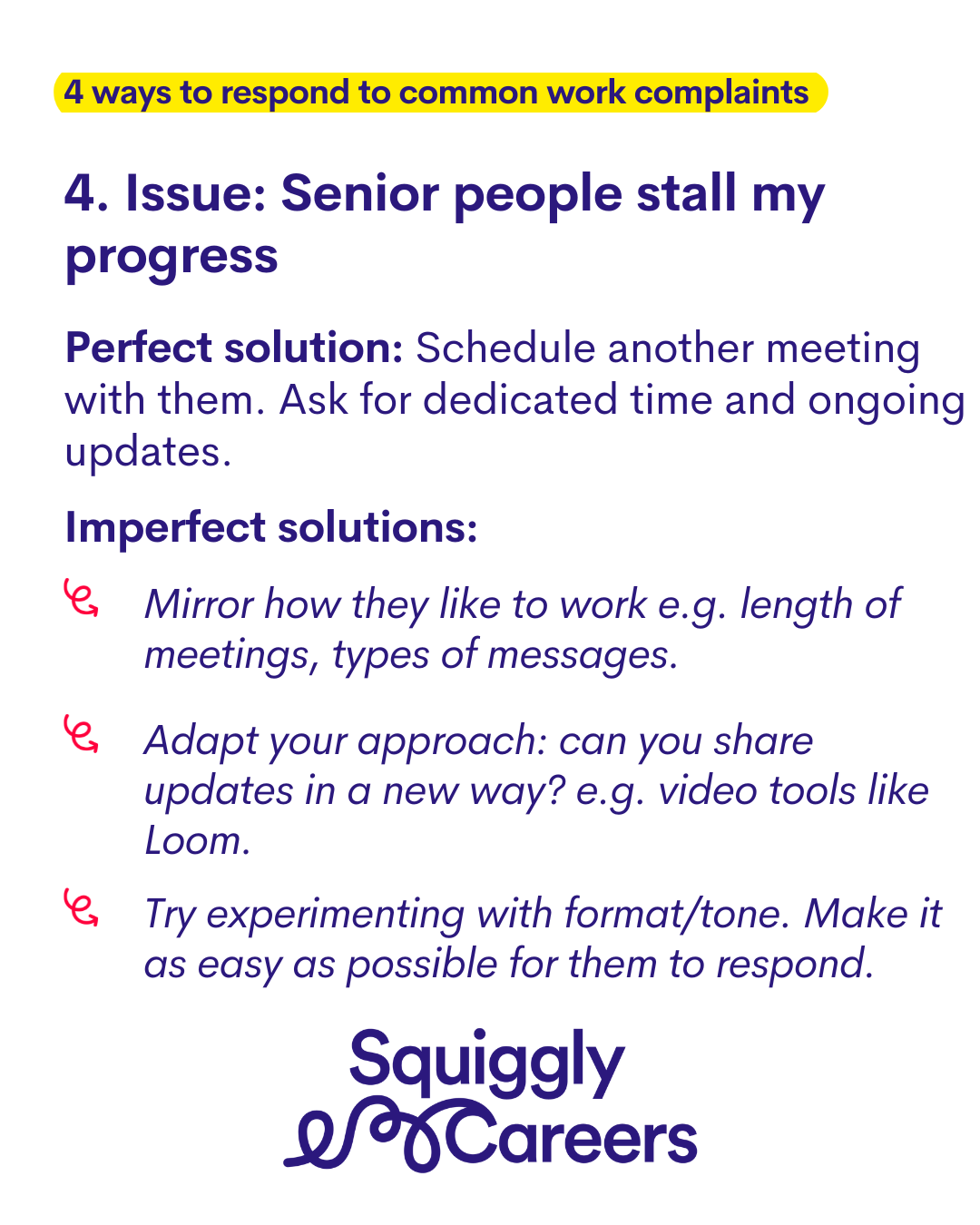 4 ways to respond to common work complaints

4. Issue: Senior people stall my progress

Perfect solution: Schedule another meeting with them. Ask for dedicated time and ongoing updates.

Imperfect solutions:

Mirror how they like to work e.g. length of meetings, types of messages.

Adapt your approach: can you share updates in a new way? e.g. video tools like Loom.

Try experimenting with format/tone. Make it as easy as possible for them to respond.

Squiggly
Careers